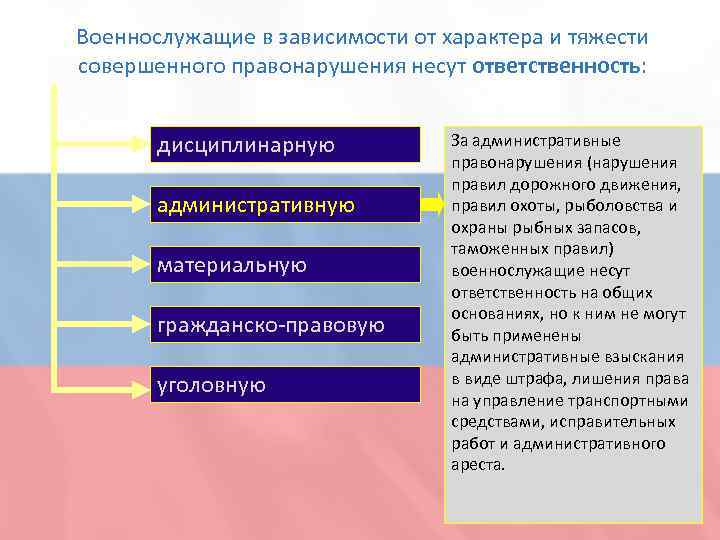 Военнослужащие в зависимости от характера и тяжести совершенного правонарушения несут **ответственность**:

дисциплинарную

административную

материальную

гражданско-правовую

уголовную

За административные правонарушения (нарушения правил дорожного движения, правил охоты, рыболовства и охраны рыбных запасов, таможенных правил) военнослужащие несут ответственность на общих основаниях, но к ним не могут быть применены административные взыскания в виде штрафа, лишения права на управление транспортными средствами, исправительных работ и административного ареста.